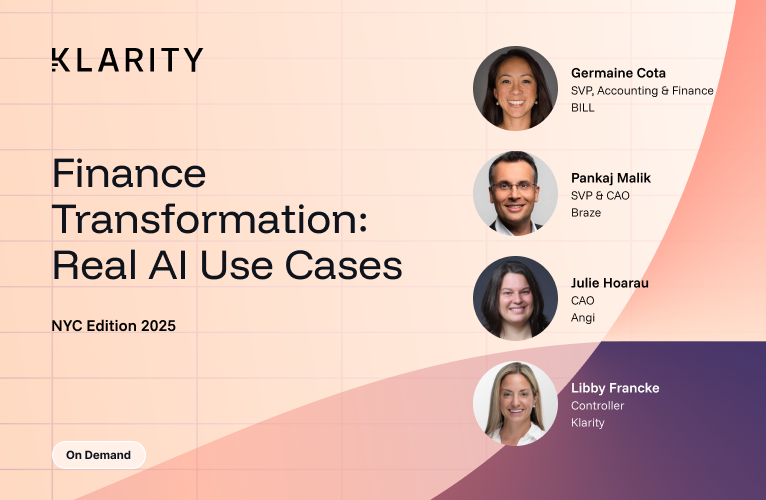 KLARITY

Finance Transformation: Real AI Use Cases

NYC Edition 2025

On Demand

Germaine Cota
SVP, Accounting & Finance
BILL

Pankaj Malik
SVP & CAO
Braze

Julie Hoarau
CAO
Angi

Libby Francke
Controller
Klarity